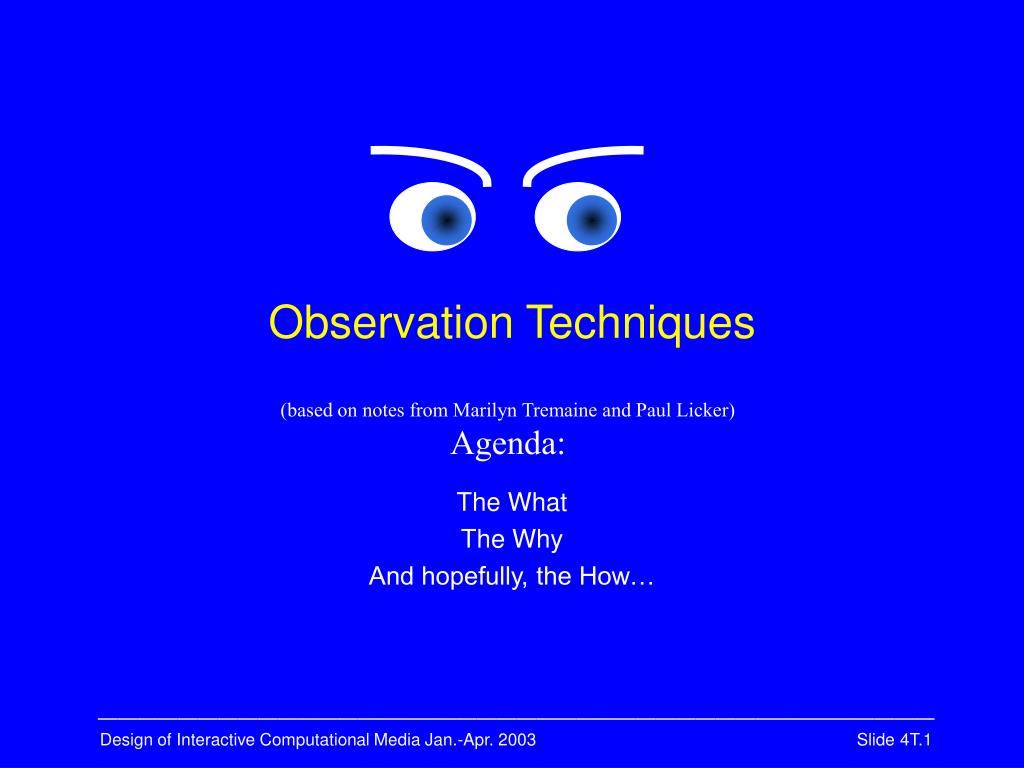 Observation Techniques

(based on notes from Marilyn Tremaine and Paul Licker)
Agenda:

The What
The Why
And hopefully, the How…

Design of Interactive Computational Media Jan.-Apr. 2003

Slide 4T.1